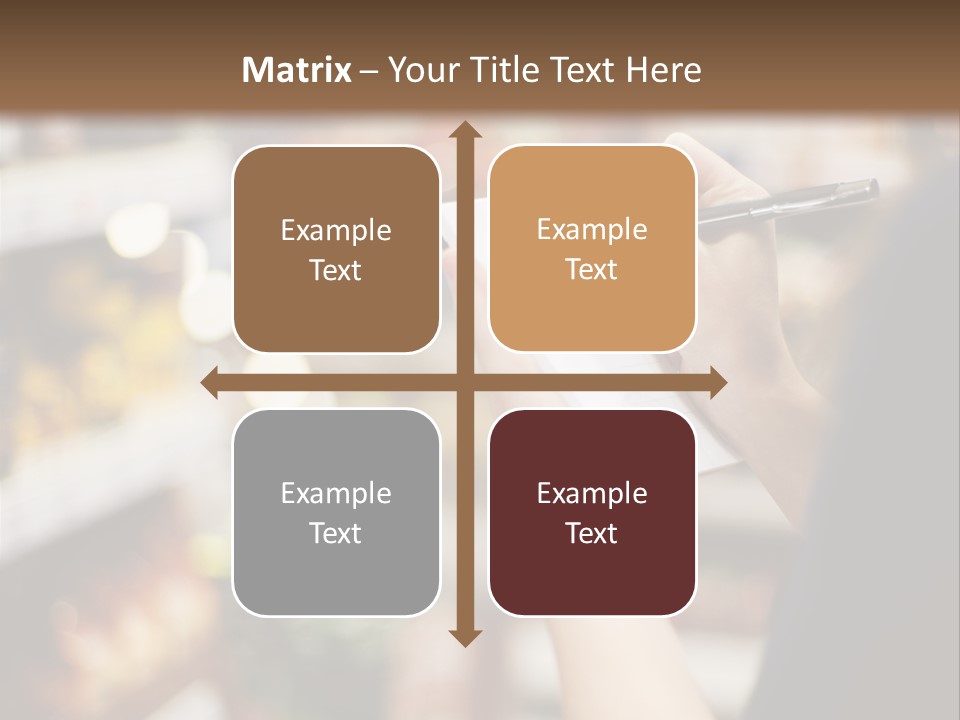 Matrix – Your Title Text Here

Example Text

Example Text

Example Text

Example Text